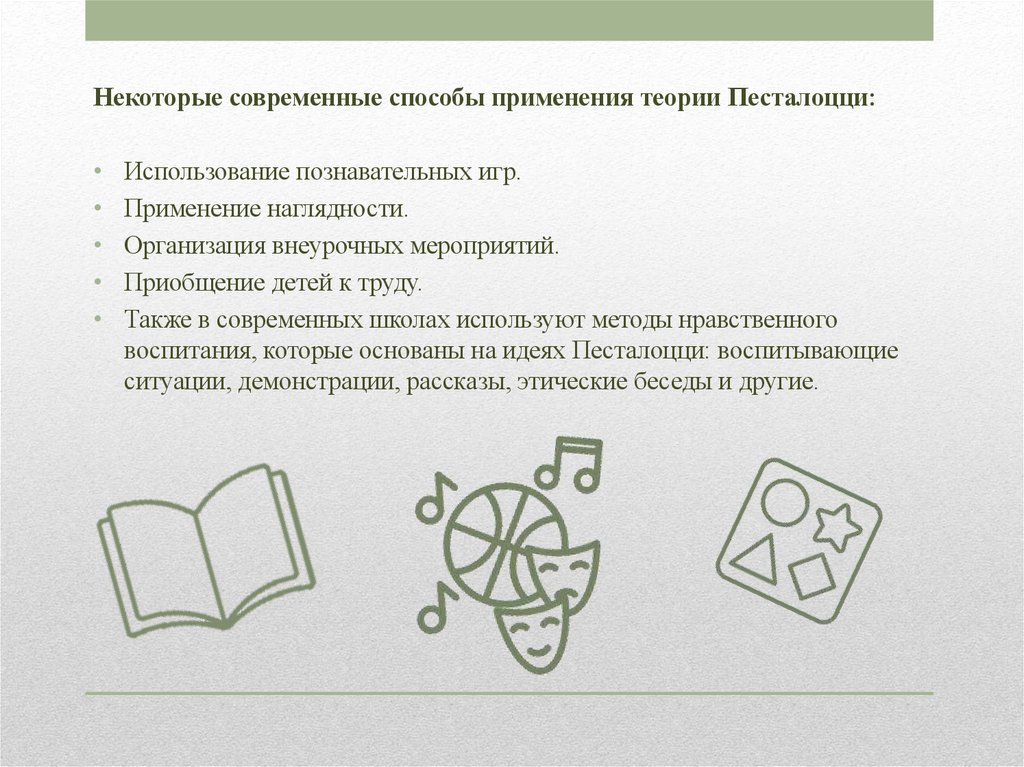 Некоторые современные способы применения теории Песталоцци:

• Использование познавательных игр.
• Применение наглядности.
• Организация внеурочных мероприятий.
• Приобщение детей к труду.
• Также в современных школах используют методы нравственного воспитания, которые основаны на идеях Песталоцци: воспитывающие ситуации, демонстрации, рассказы, этические беседы и другие.